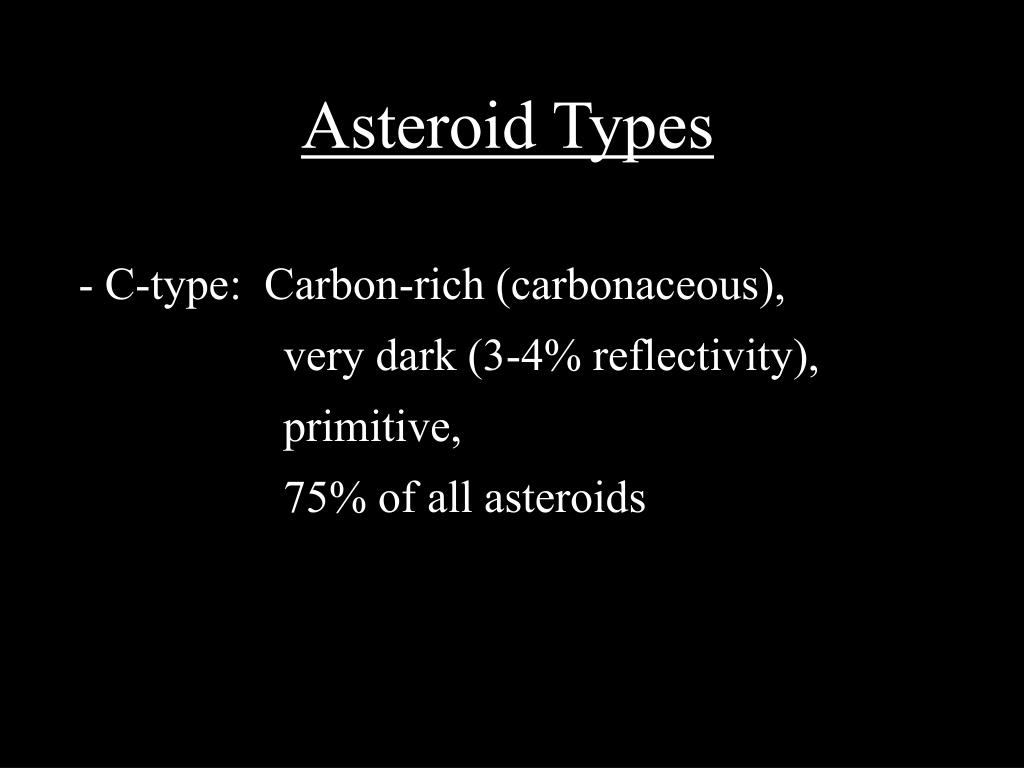 Asteroid Types

- C-type: Carbon-rich (carbonaceous),
very dark (3-4% reflectivity),
primitive,
75% of all asteroids